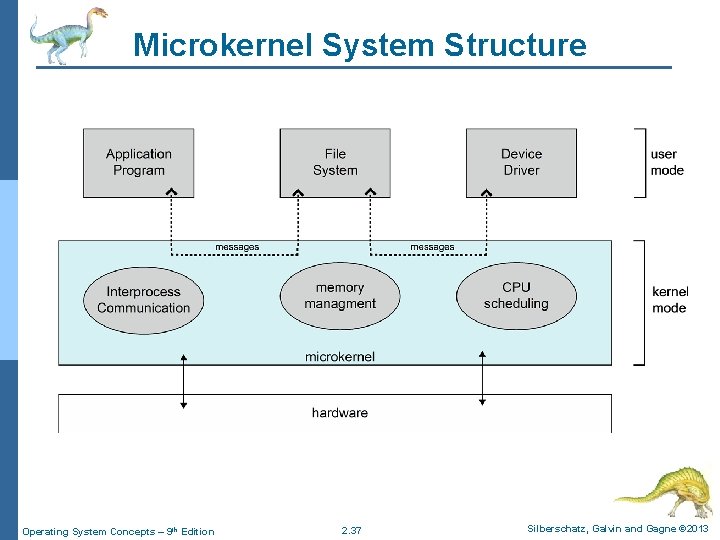 Microkernel System Structure

Application Program

File System

Device Driver

user mode

messages

messages

Interprocess Communication

memory managment

CPU scheduling

kernel mode

microkernel

hardware

Operating System Concepts – 9th Edition

2.37

Silberschatz, Galvin and Gagne ©2013